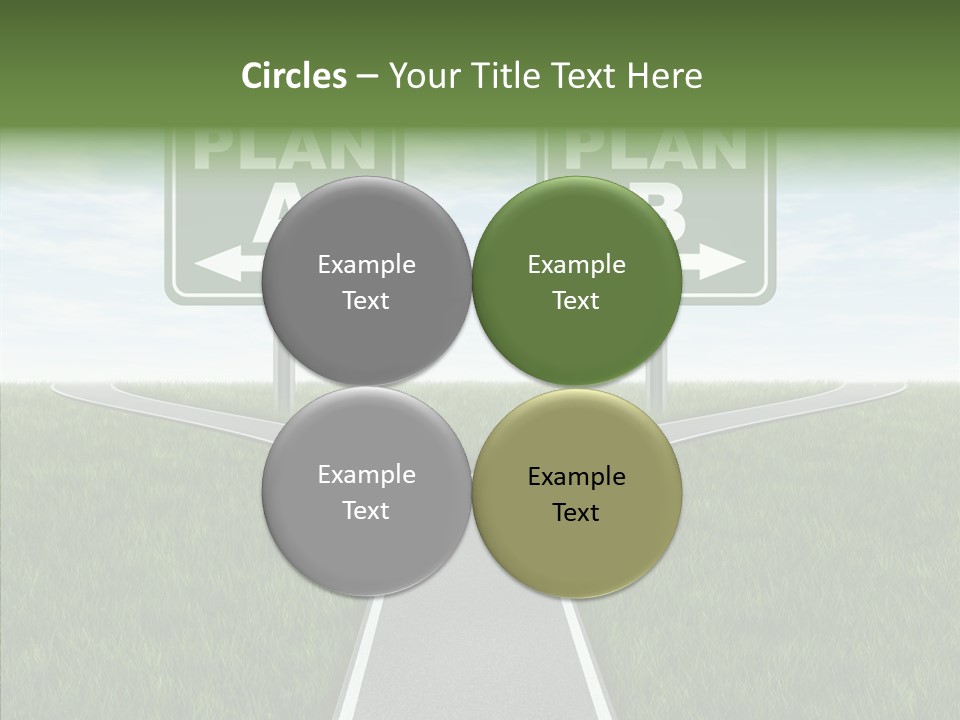 Circles – Your Title Text Here

PLAN A

PLAN B

Example Text

Example Text

Example Text

Example Text